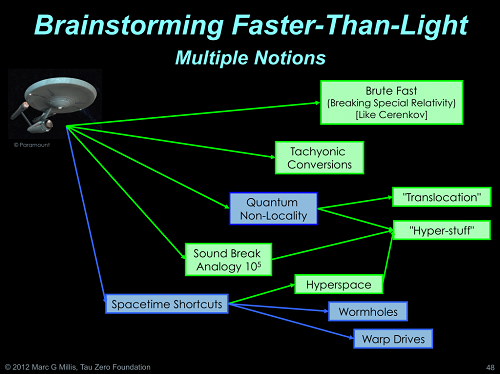 Brainstorming Faster-Than-Light
Multiple Notions

© Paramount

Brute Fast
(Breaking Special Relativity)
[Like Cerenkov]

Tachyonic Conversions

Quantum Non-Locality

"Translocation"

"Hyper-stuff"

Sound Break Analogy $10^5$

Hyperspace

Spacetime Shortcuts

Wormholes

Warp Drives

© 2012 Marc G Millis, Tau Zero Foundation

48